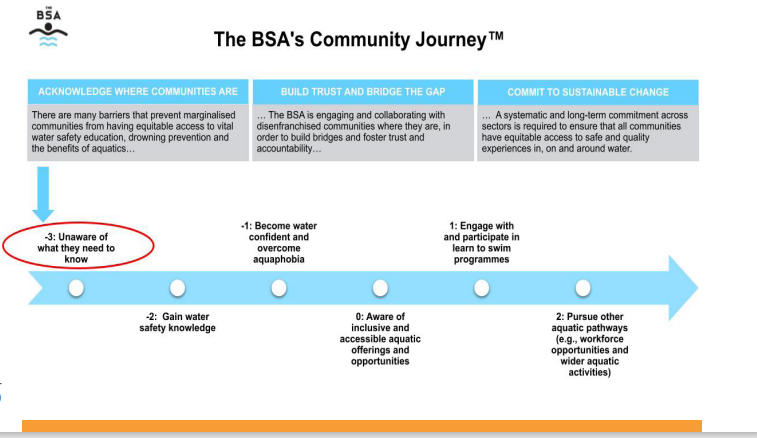 THE BSA

The BSA's Community Journey™

ACKNOWLEDGE WHERE COMMUNITIES ARE

There are many barriers that prevent marginalised communities from having equitable access to vital water safety education, drowning prevention and the benefits of aquatics…

BUILD TRUST AND BRIDGE THE GAP

… The BSA is engaging and collaborating with disenfranchised communities where they are, in order to build bridges and foster trust and accountability…

COMMIT TO SUSTAINABLE CHANGE

… A systematic and long-term commitment across sectors is required to ensure that all communities have equitable access to safe and quality experiences in, on and around water.

-3: Unaware of what they need to know

-2: Gain water safety knowledge

-1: Become water confident and overcome aquaphobia

0: Aware of inclusive and accessible aquatic offerings and opportunities

1: Engage with and participate in learn to swim programmes

2: Pursue other aquatic pathways (e.g., workforce opportunities and wider aquatic activities)